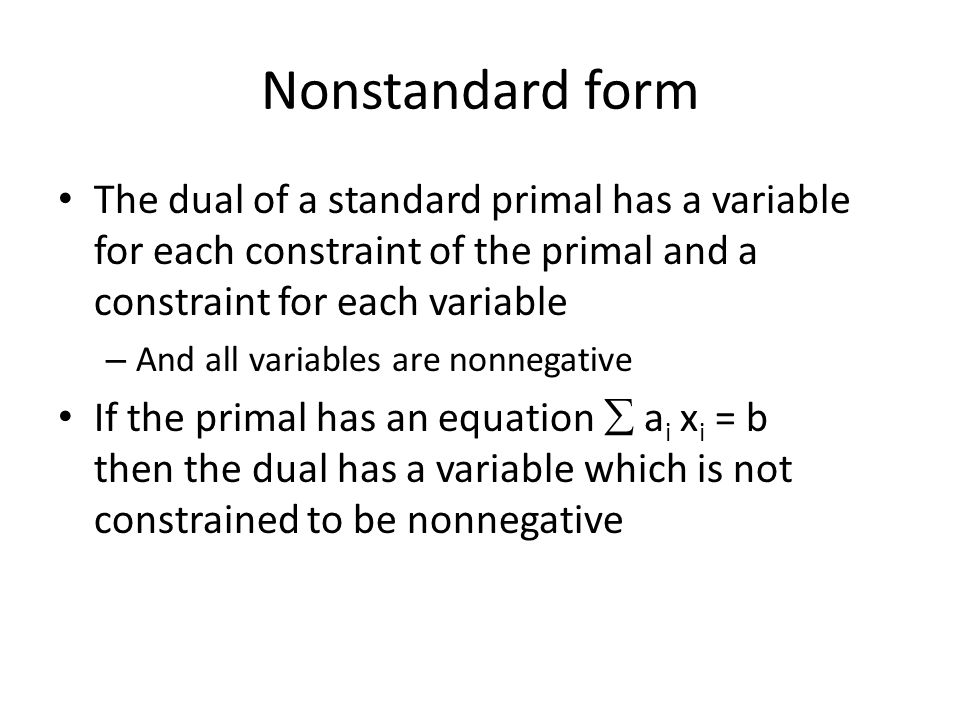 Nonstandard form

• The dual of a standard primal has a variable for each constraint of the primal and a constraint for each variable

– And all variables are nonnegative

• If the primal has an equation $\sum a_i x_i = b$ then the dual has a variable which is not constrained to be nonnegative